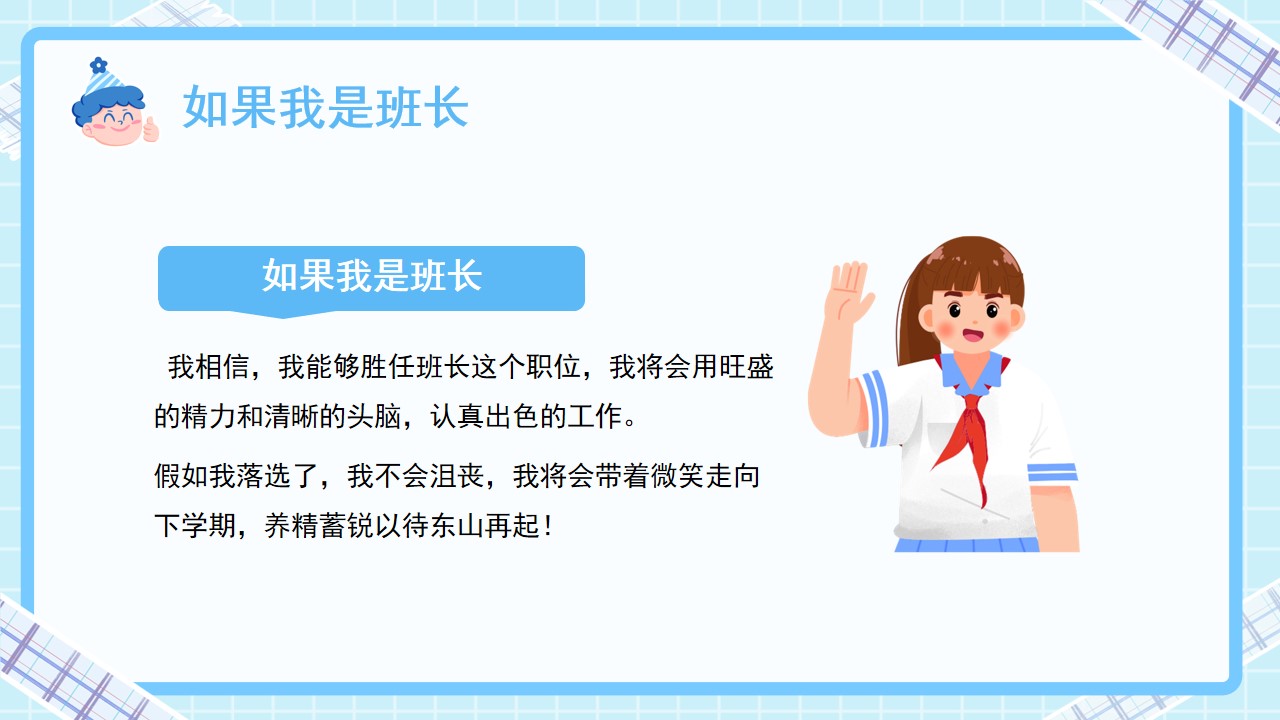 如果我是班长

如果我是班长

我相信，我能够胜任班长这个职位，我将会用旺盛的精力和清晰的头脑，认真出色的工作。

假如我落选了，我不会沮丧，我将会带着微笑走向下学期，养精蓄锐以待东山再起！